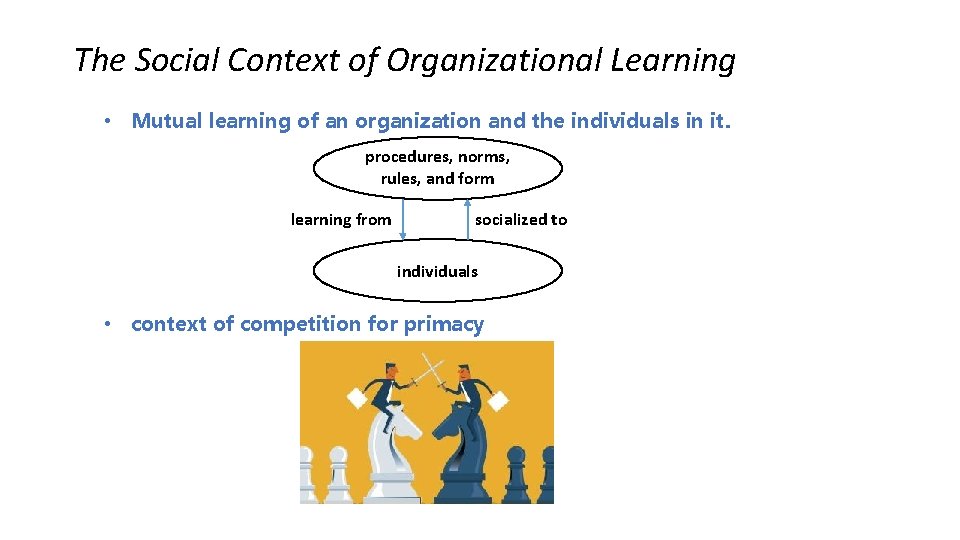 The Social Context of Organizational Learning

• Mutual learning of an organization and the individuals in it.

procedures, norms, rules, and form

learning from

socialized to

individuals

• context of competition for primacy